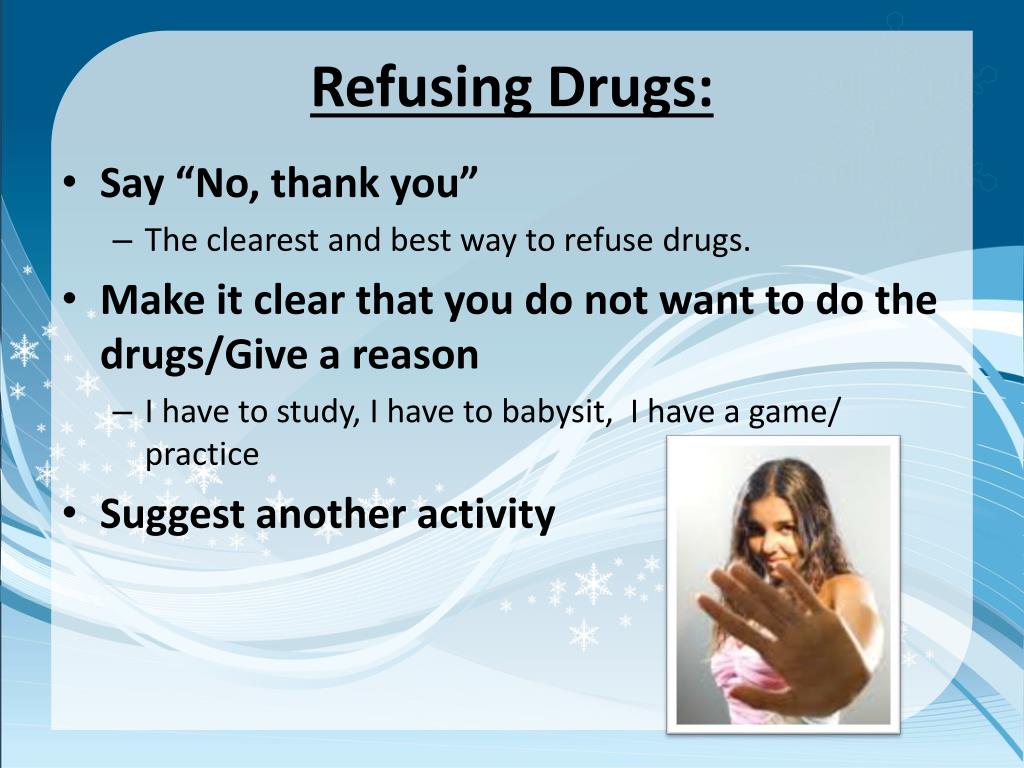 Refusing Drugs:

• Say “No, thank you”
  – The clearest and best way to refuse drugs.
• Make it clear that you do not want to do the drugs/Give a reason
  – I have to study, I have to babysit, I have a game/ practice
• Suggest another activity